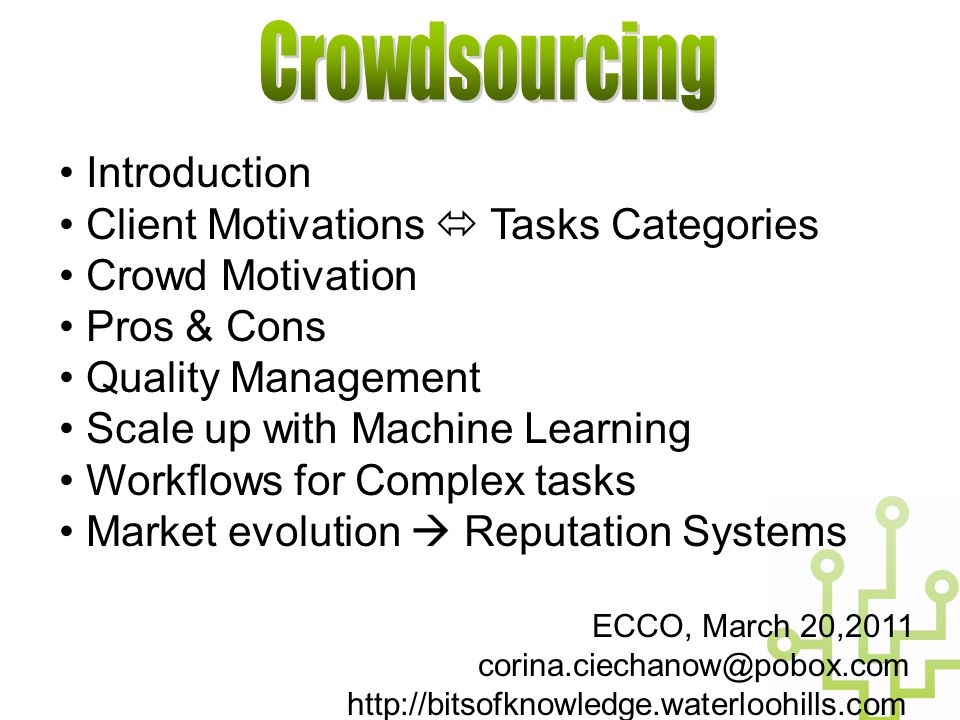 Crowdsourcing

• Introduction
• Client Motivations ⇔ Tasks Categories
• Crowd Motivation
• Pros & Cons
• Quality Management
• Scale up with Machine Learning
• Workflows for Complex tasks
• Market evolution → Reputation Systems

ECCO, March 20,2011
corina.ciechanow@pobox.com
http://bitsofknowledge.waterloohills.com